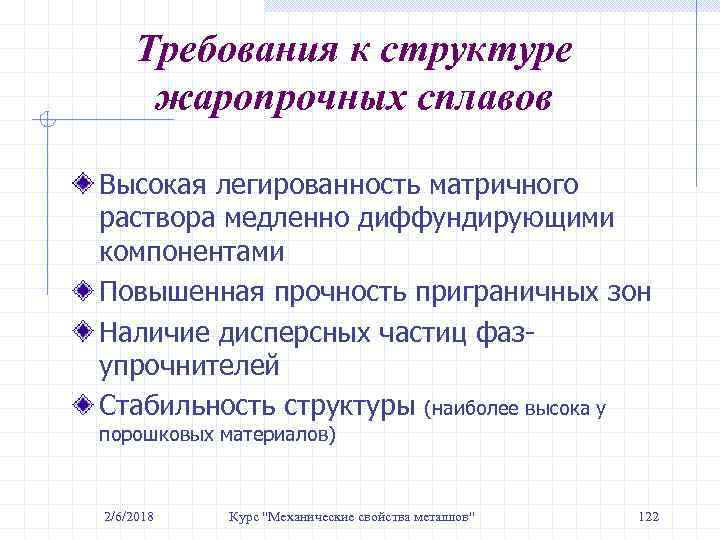 Требования к структуре жаропрочных сплавов

Высокая легированность матричного раствора медленно диффундирующими компонентами

Повышенная прочность приграничных зон

Наличие дисперсных частиц фаз-упрочнителей

Стабильность структуры (наиболее высока у порошковых материалов)

2/6/2018 Курс "Механические свойства металлов" 122